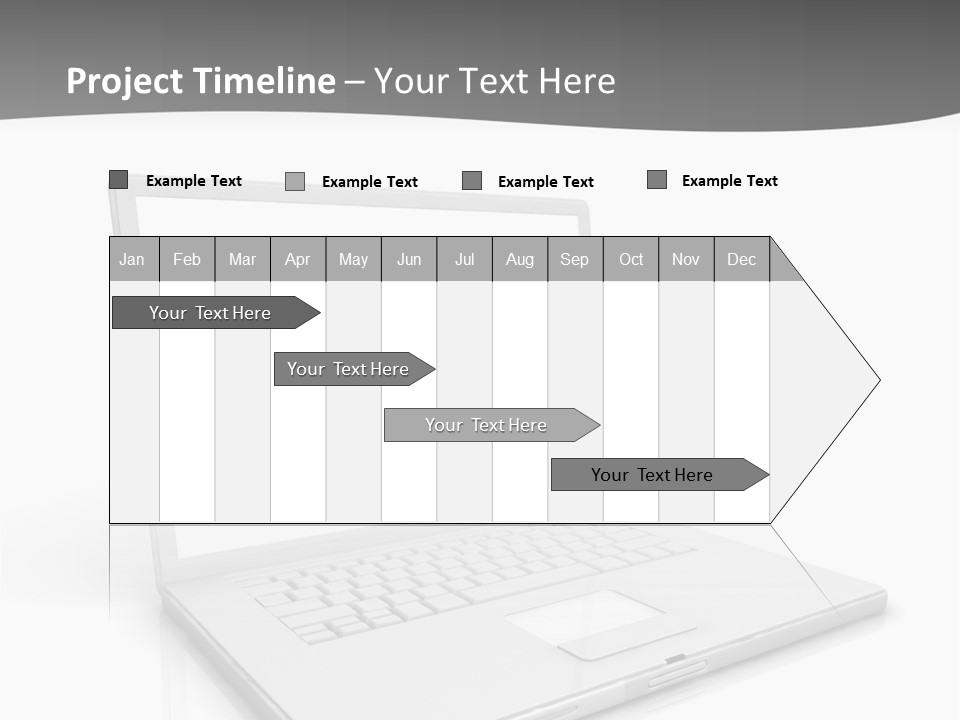 Project Timeline – Your Text Here

Example Text Example Text Example Text Example Text

| Jan | Feb | Mar | Apr | May | Jun | Jul | Aug | Sep | Oct | Nov | Dec |
|---|---|---|---|---|---|---|---|---|---|---|---|

Your Text Here

Your Text Here

Your Text Here

Your Text Here